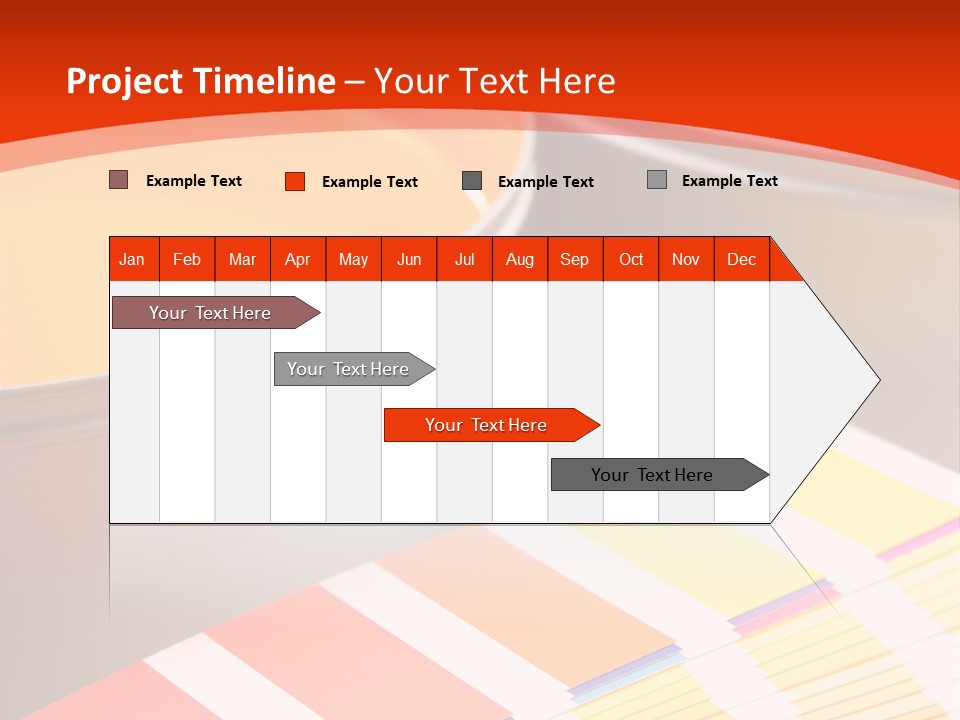 Project Timeline – Your Text Here

Example Text
Example Text
Example Text
Example Text

| Jan | Feb | Mar | Apr | May | Jun | Jul | Aug | Sep | Oct | Nov | Dec |
|---|---|---|---|---|---|---|---|---|---|---|---|

Your Text Here

Your Text Here

Your Text Here

Your Text Here